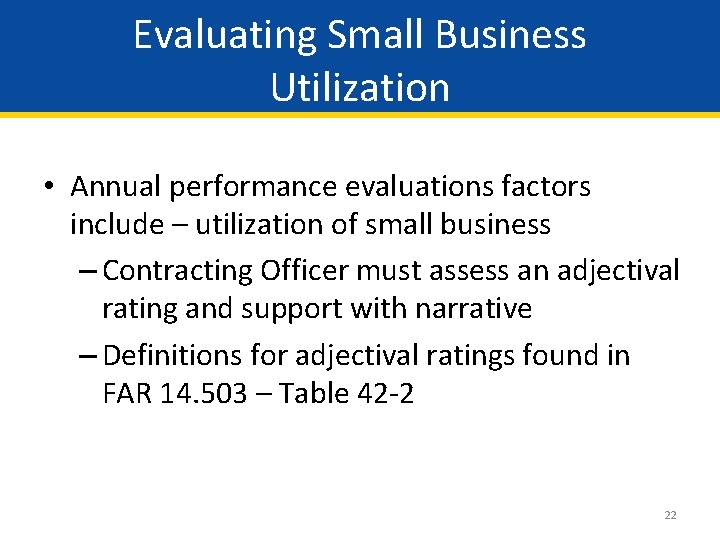 Evaluating Small Business Utilization

• Annual performance evaluations factors include – utilization of small business

– Contracting Officer must assess an adjectival rating and support with narrative

– Definitions for adjectival ratings found in FAR 14.503 – Table 42-2

22